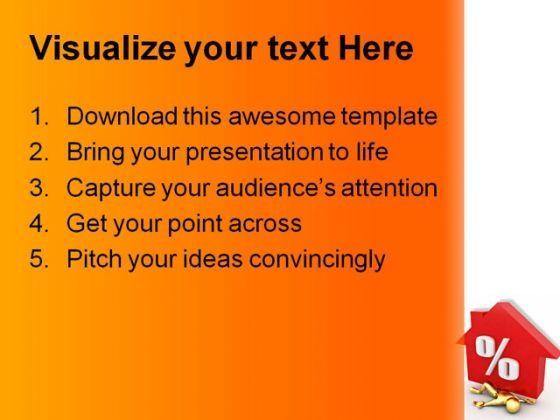 Visualize your text Here

1. Download this awesome template
2. Bring your presentation to life
3. Capture your audience's attention
4. Get your point across
5. Pitch your ideas convincingly

%